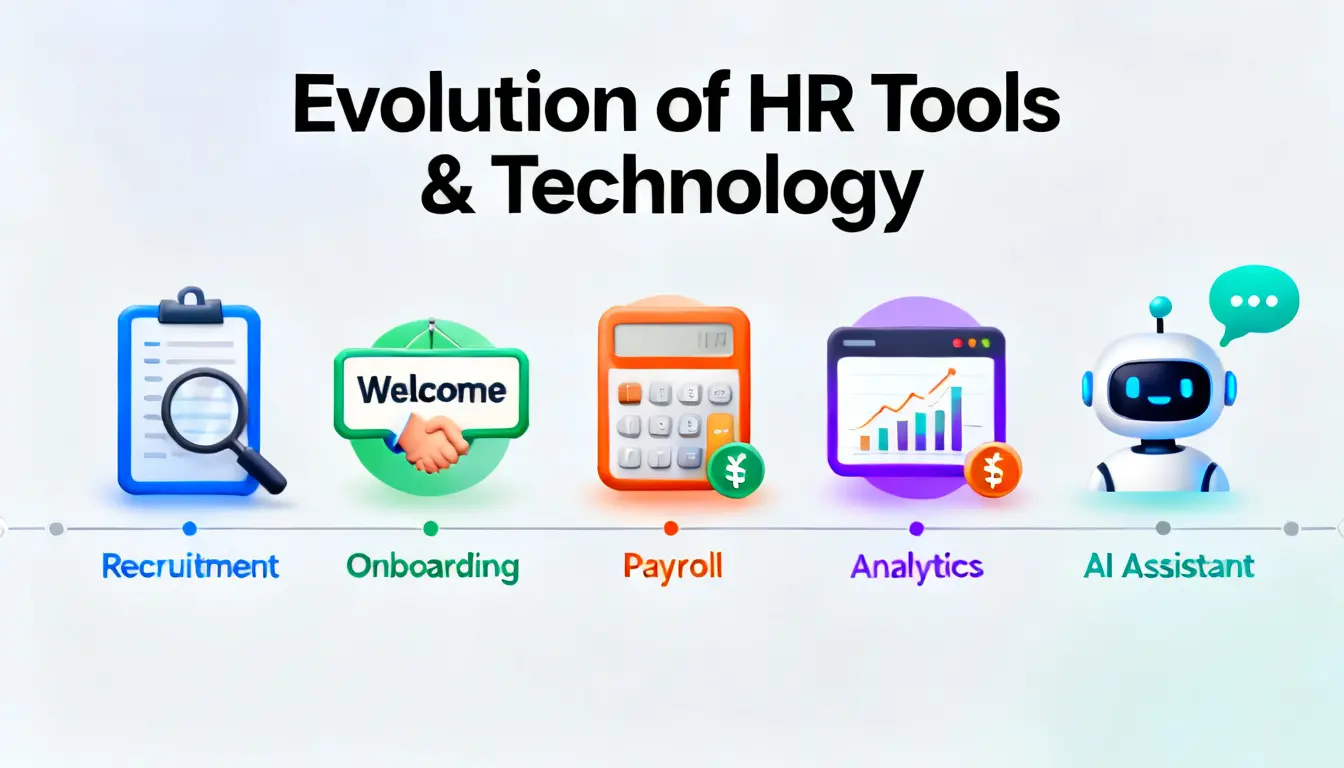 Evolution of HR Tools & Technology

Welcome

Recruitment

Onboarding

Payroll

Analytics

AI Assistant